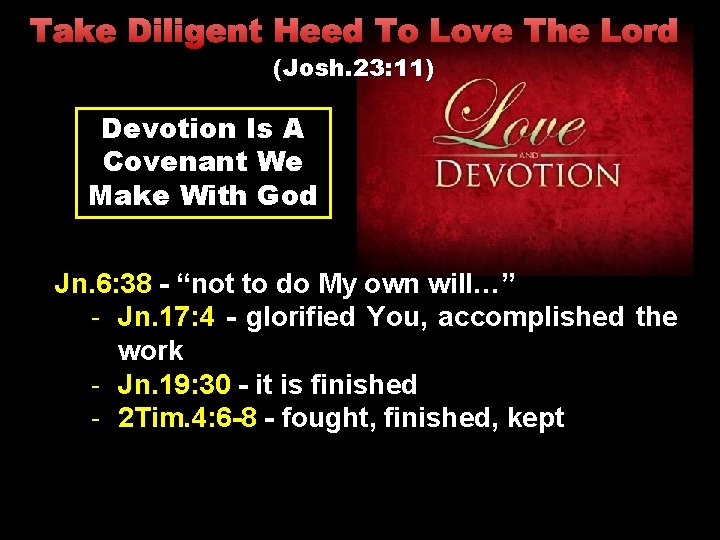 Take Diligent Heed To Love The Lord
(Josh.23:11)

Devotion Is A Covenant We Make With God

Love
AND
DEVOTION

Jn.6:38 - “not to do My own will…”
- Jn.17:4 - glorified You, accomplished the work
- Jn.19:30 - it is finished
- 2Tim.4:6-8 - fought, finished, kept